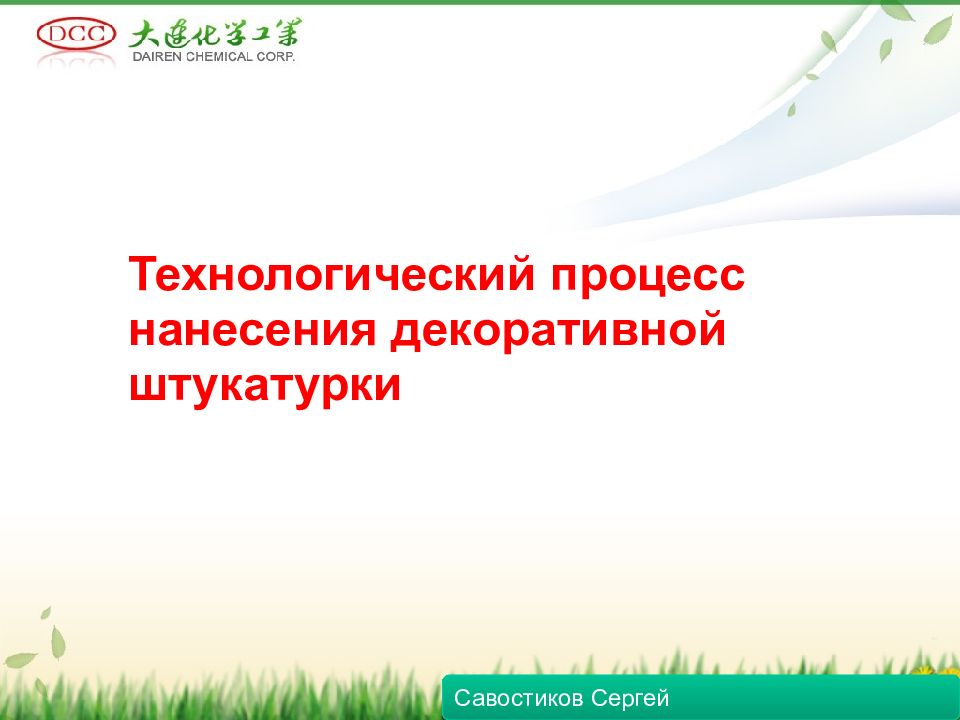 DCC 大連化学工業
DAIREN CHEMICAL CORP.

Технологический процесс нанесения декоративной штукатурки

Савостиков Сергей